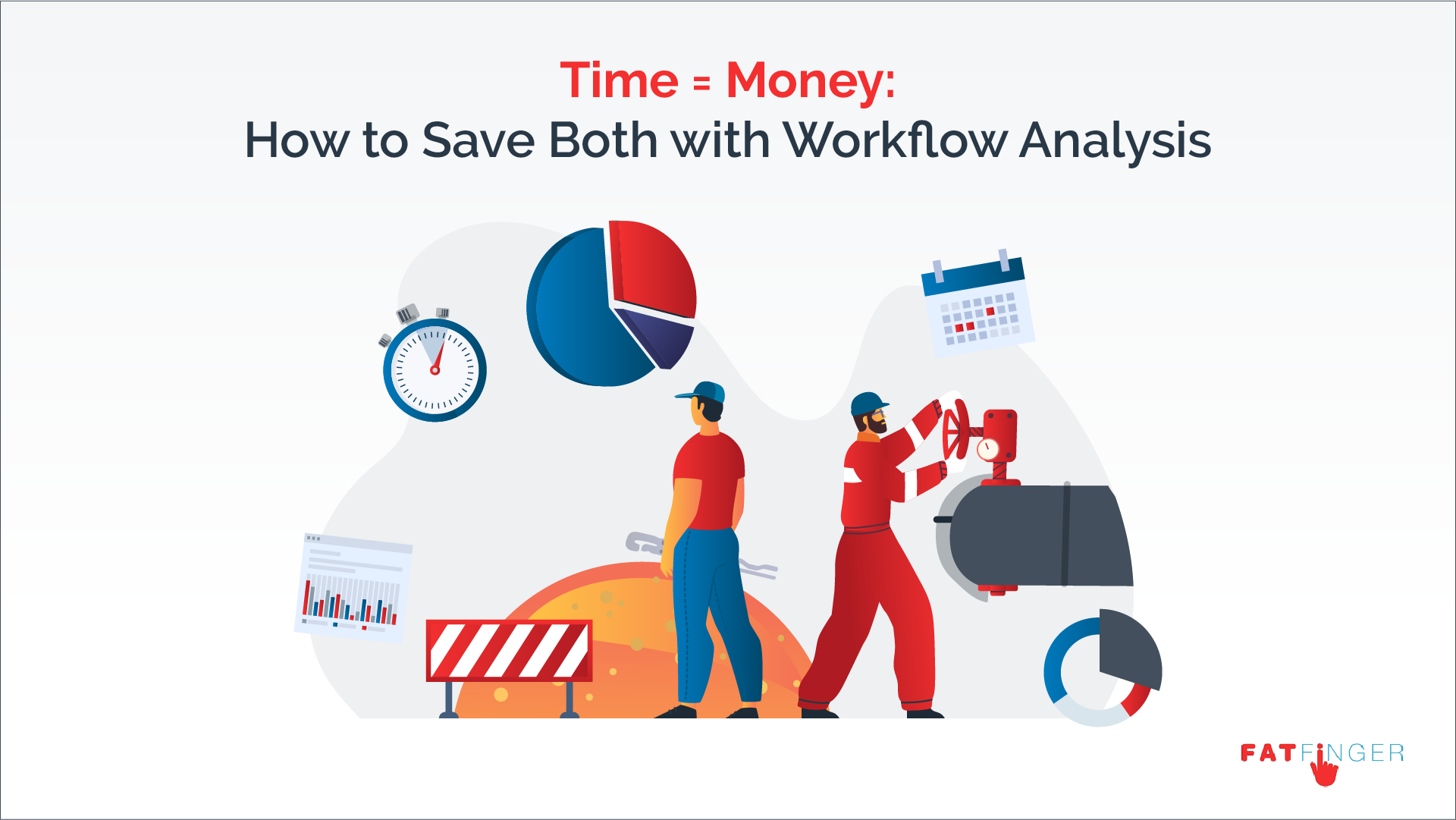 Time = Money:
How to Save Both with Workflow Analysis

FATFINGER